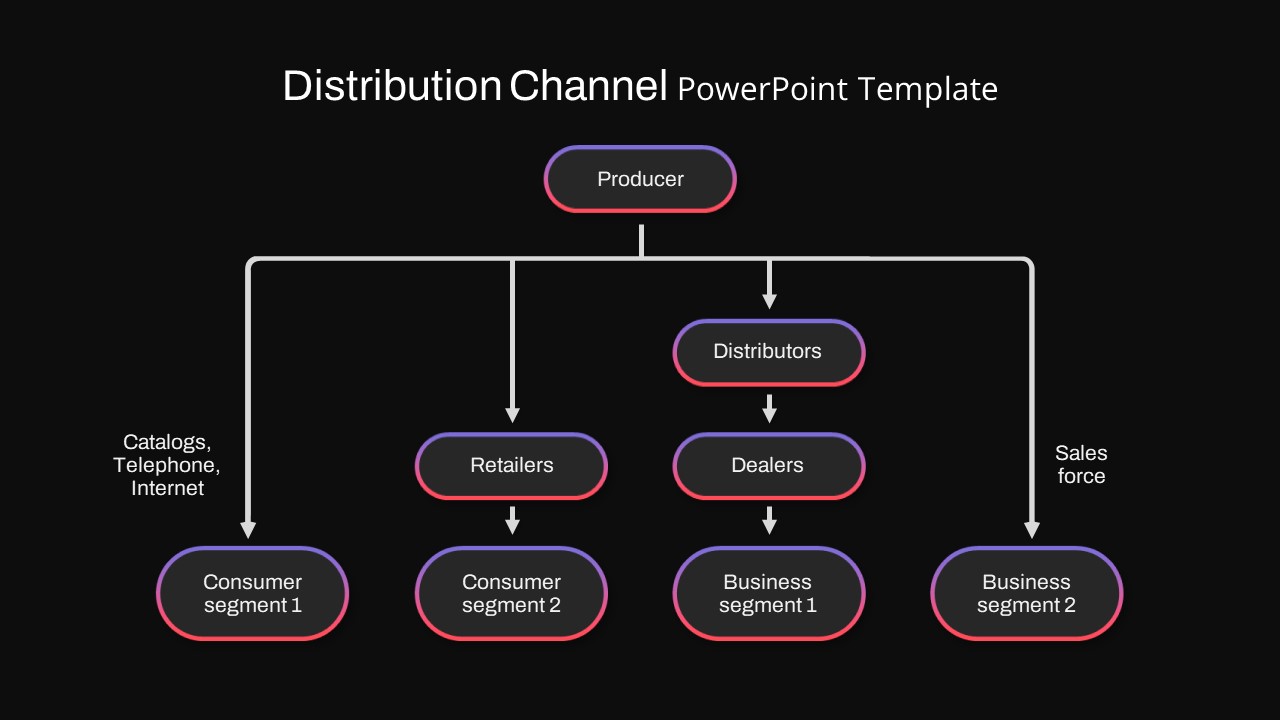 Distribution Channel PowerPoint Template

Producer

Distributors

Catalogs, Telephone, Internet

Retailers

Dealers

Sales force

Consumer segment 1

Consumer segment 2

Business segment 1

Business segment 2